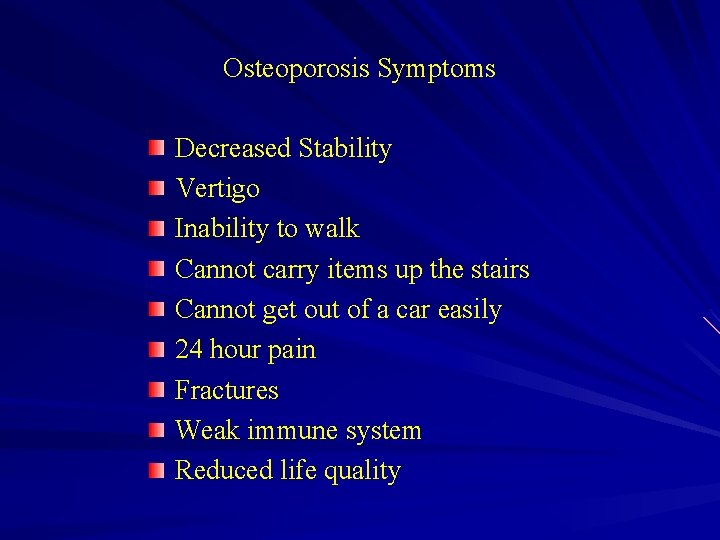 Osteoporosis Symptoms

- Decreased Stability
- Vertigo
- Inability to walk
- Cannot carry items up the stairs
- Cannot get out of a car easily
- 24 hour pain
- Fractures
- Weak immune system
- Reduced life quality